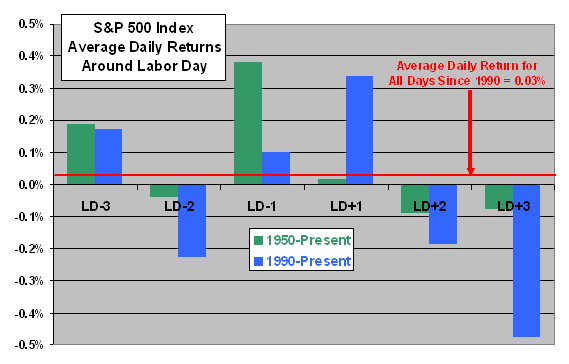 S&P 500 Index
Average Daily Returns
Around Labor Day

Average Daily Return for
All Days Since 1990 = 0.03%

0.5%
0.4%
0.3%
0.2%
0.1%
0.0%
-0.1%
-0.2%
-0.3%
-0.4%
-0.5%

LD-3
LD-2
LD-1
LD+1
LD+2
LD+3

1950-Present
1990-Present